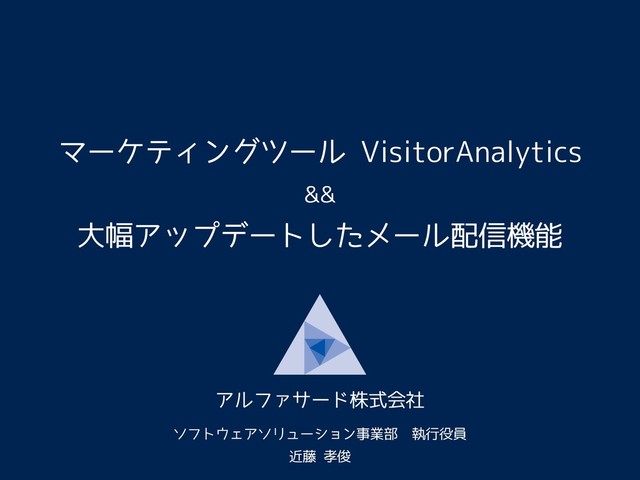 マーケティングツール VisitorAnalytics

&&

大幅アップデートしたメール配信機能

アルファサード株式会社

ソフトウェアソリューション事業部　執行役員

近藤 孝俊